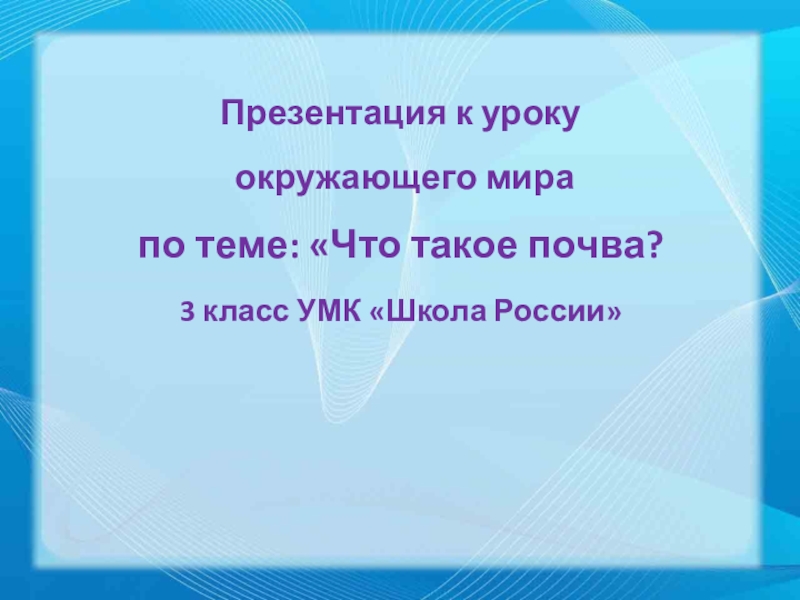 Презентация к уроку

окружающего мира

по теме: «Что такое почва?

3 класс УМК «Школа России»